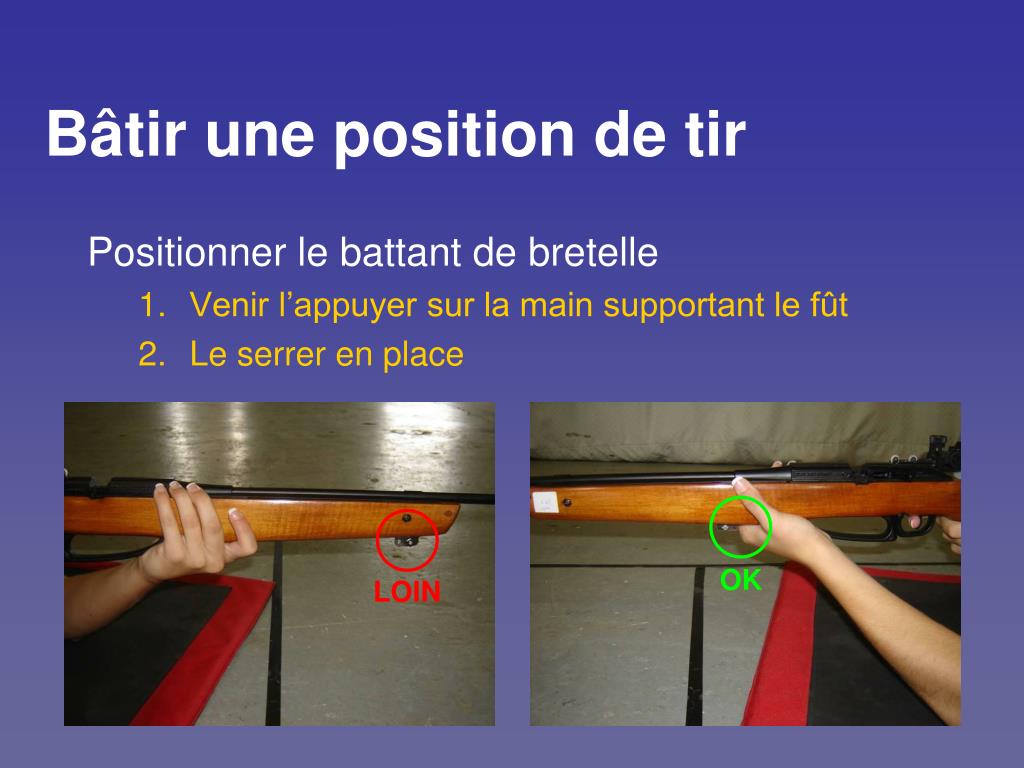 Bâtir une position de tir

Positionner le battant de bretelle

1. Venir l’appuyer sur la main supportant le fût
2. Le serrer en place

LOIN

OK